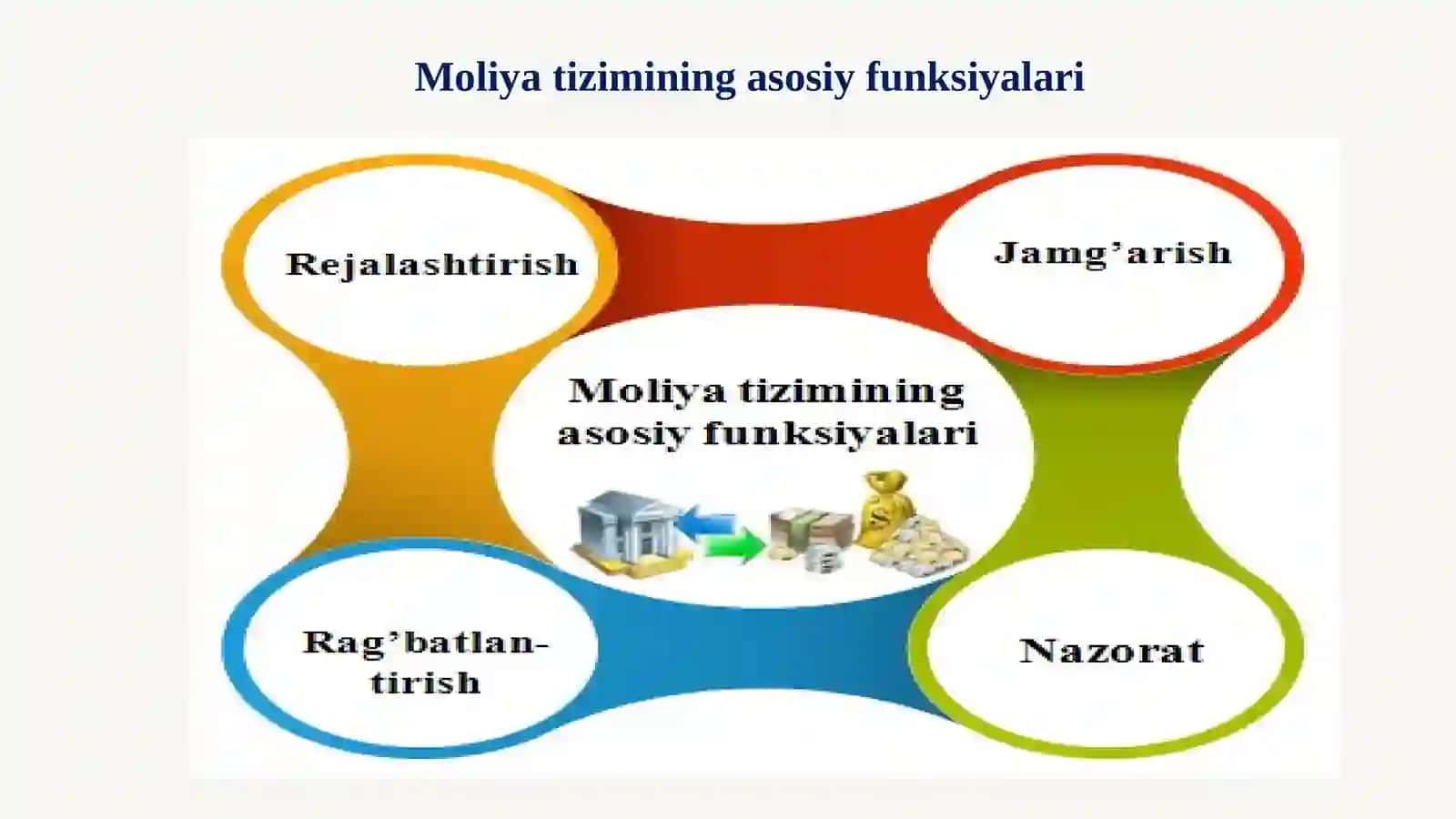 Moliya tizimining asosiy funksiyalari

Rejalashtirish

Jamg'arish

Moliya tizimining asosiy funksiyalari

Rag'batlan-tirish

Nazorat